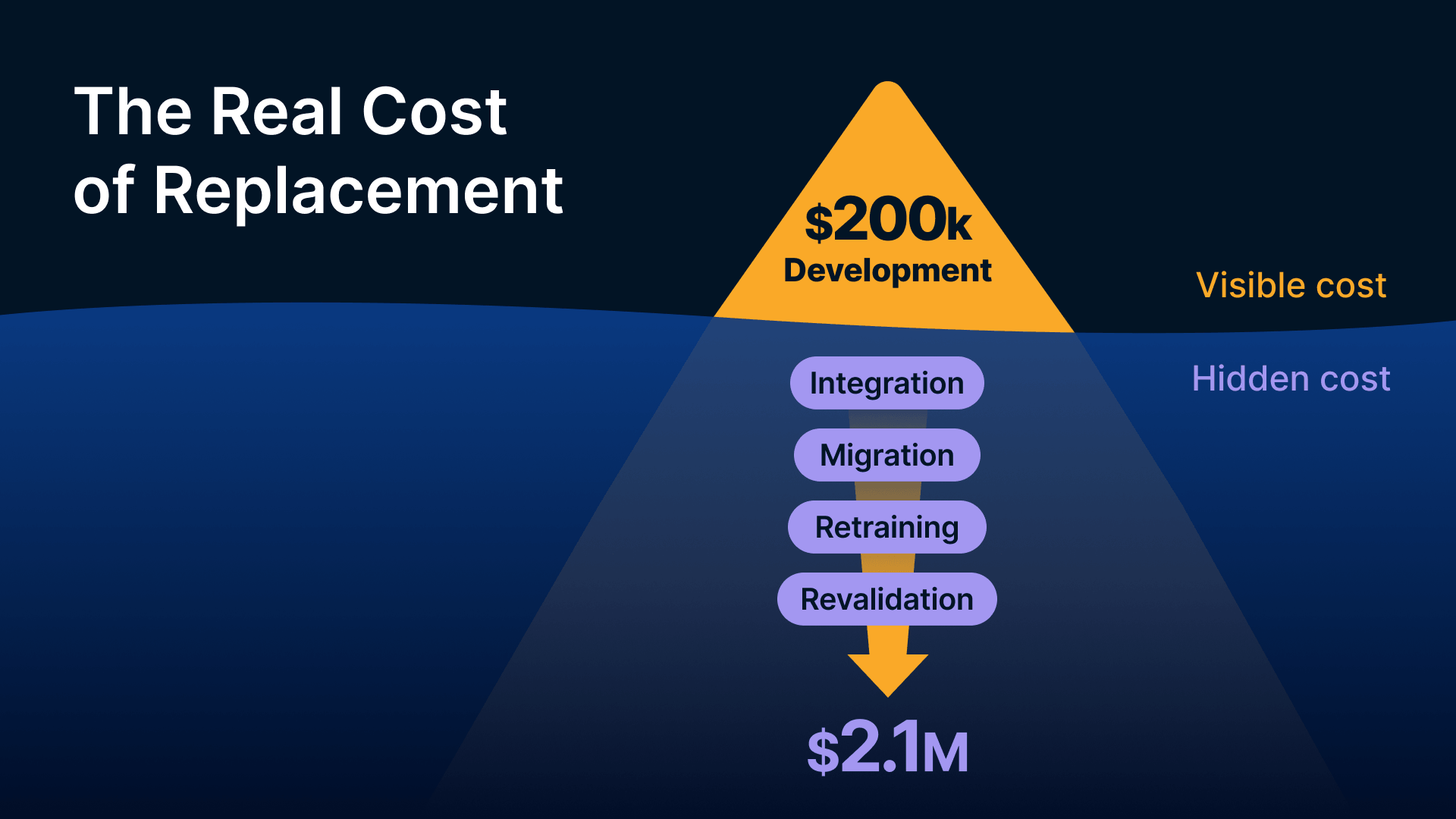 The Real Cost of Replacement

$200k
Development

Visible cost

Hidden cost

Integration

Migration

Retraining

Revalidation

$2.1M